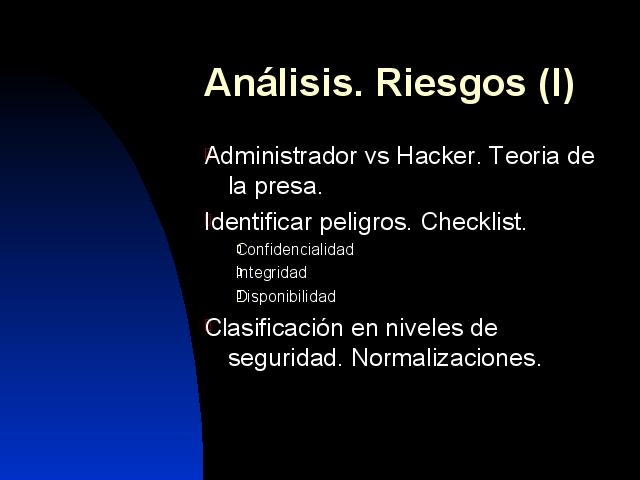 Análisis. Riesgos (I)

Administrador vs Hacker. Teoria de la presa.

Identificar peligros. Checklist.

Confidencialidad

Integridad

Disponibilidad

Clasificación en niveles de seguridad. Normalizaciones.